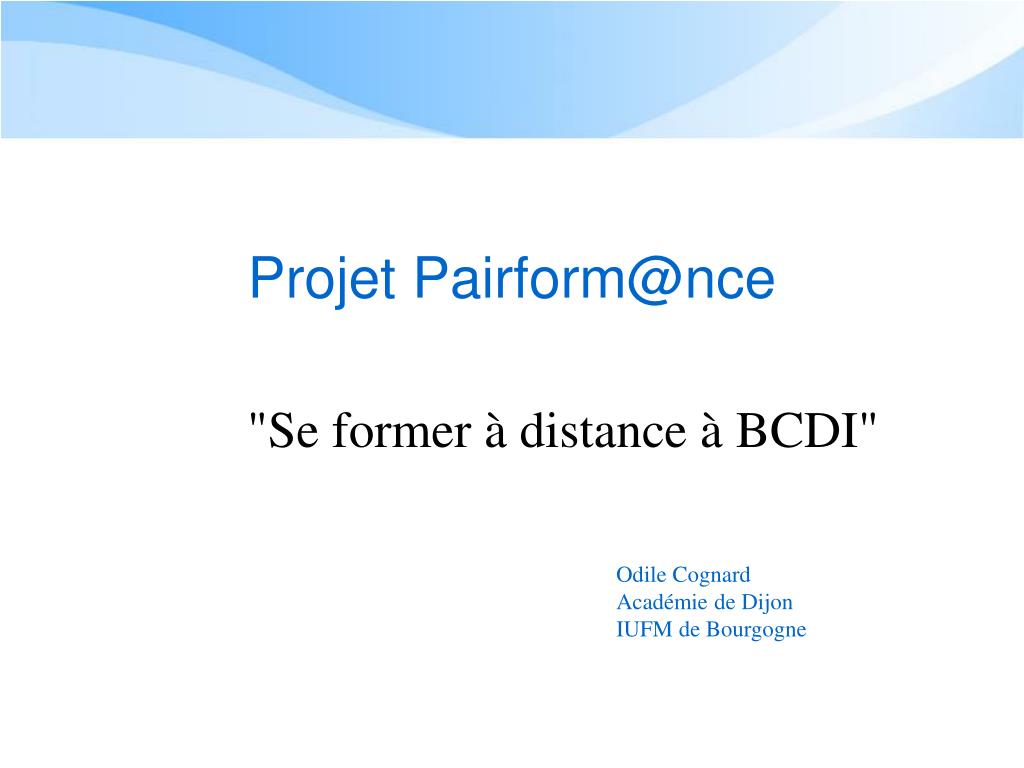 Projet Pairform@nce

"Se former à distance à BCDI"

Odile Cognard
Académie de Dijon
IUFM de Bourgogne